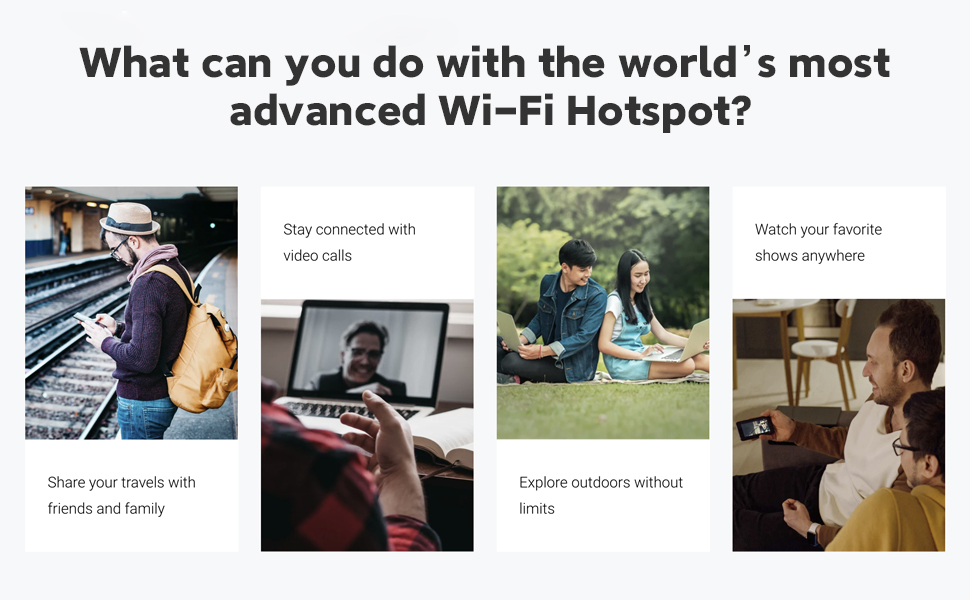 What can you do with the world's most advanced Wi-Fi Hotspot?

Share your travels with friends and family

Stay connected with video calls

Explore outdoors without limits

Watch your favorite shows anywhere